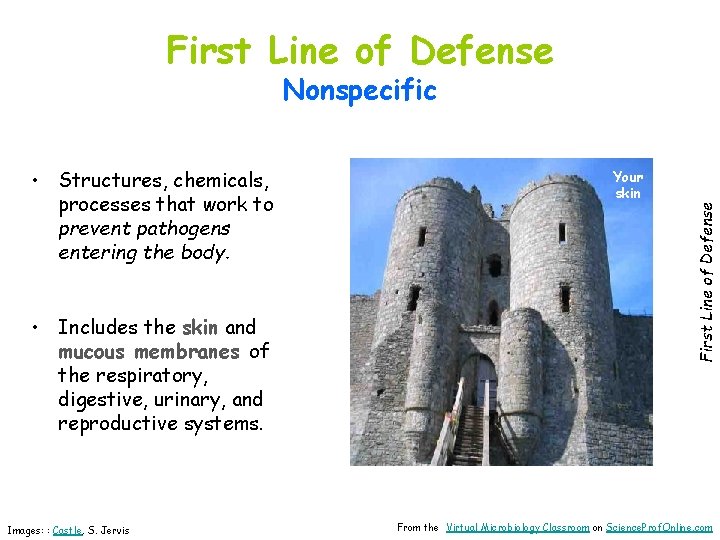 First Line of Defense
Nonspecific

• Structures, chemicals, processes that work to prevent pathogens entering the body.

• Includes the skin and mucous membranes of the respiratory, digestive, urinary, and reproductive systems.

Your skin

First Line of Defense

Images: : Castle, S. Jervis

From the Virtual Microbiology Classroom on ScienceProfOnline.com